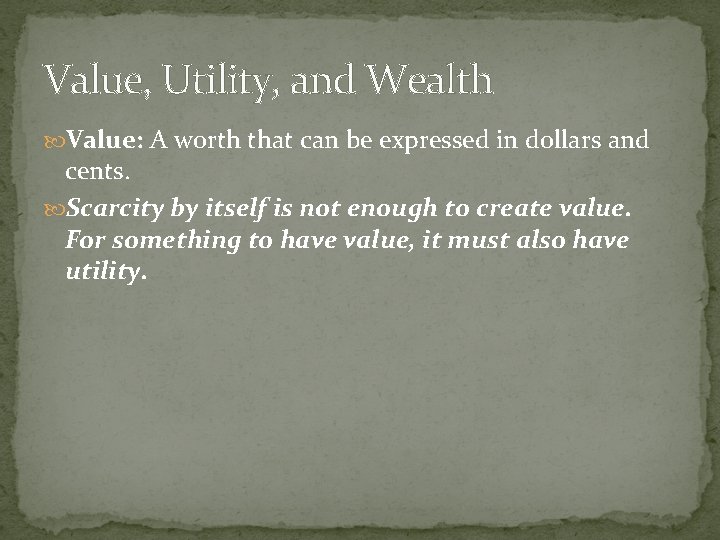 Value, Utility, and Wealth

Value: A worth that can be expressed in dollars and cents.

Scarcity by itself is not enough to create value. For something to have value, it must also have utility.